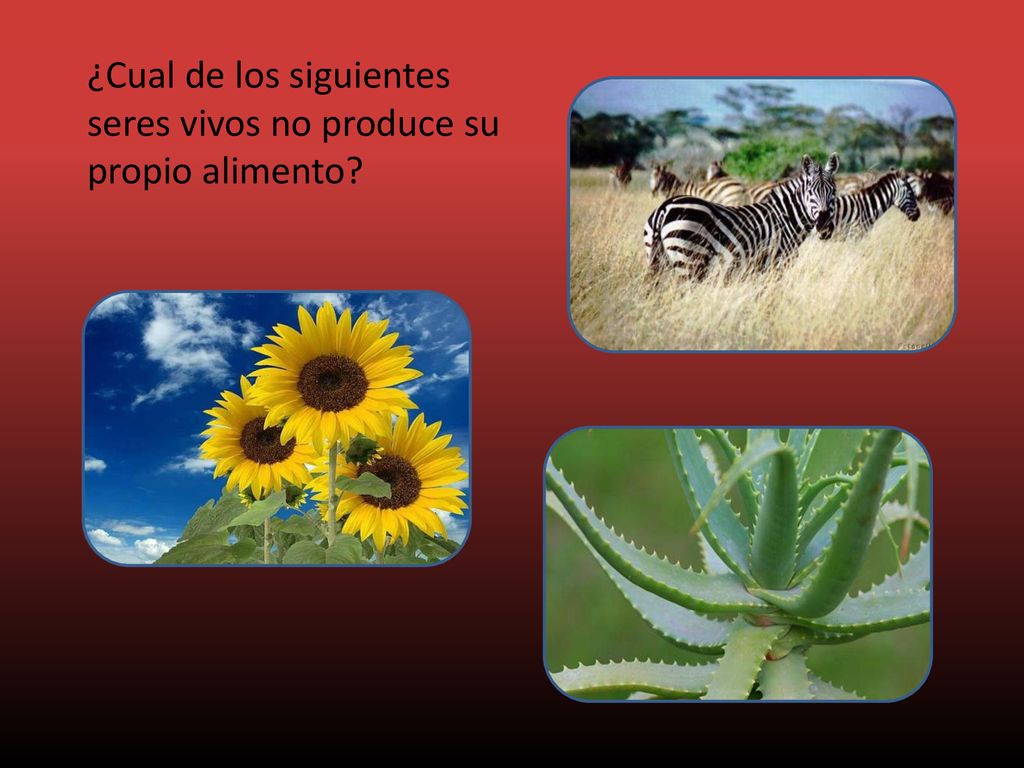 ¿Cual de los siguientes seres vivos no produce su propio alimento?